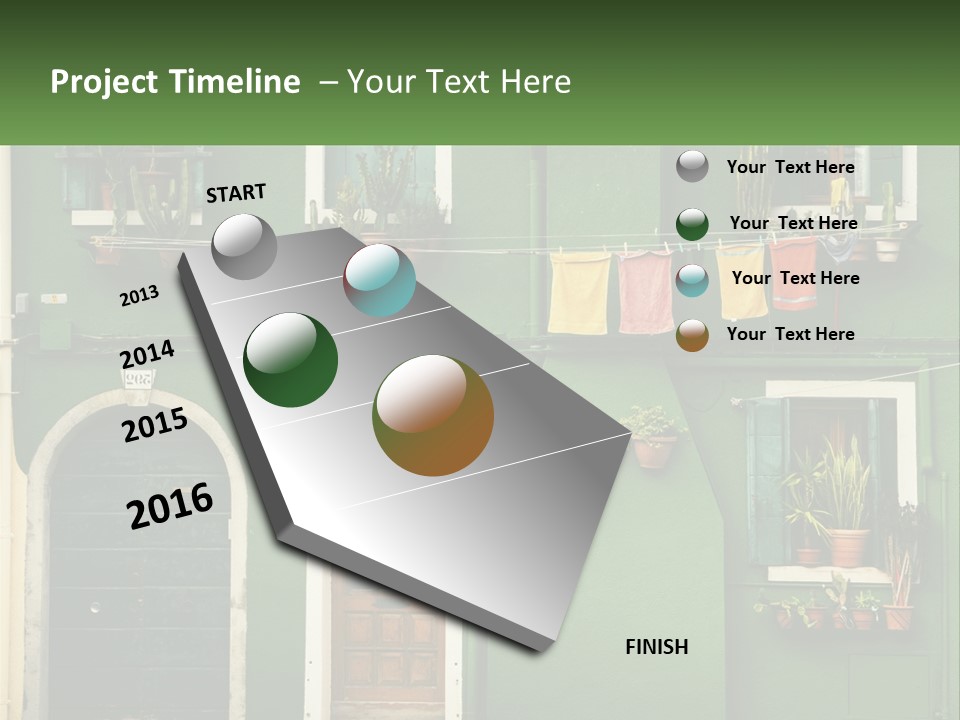 Project Timeline – Your Text Here

START

2013

2014

2015

2016

FINISH

Your Text Here

Your Text Here

Your Text Here

Your Text Here